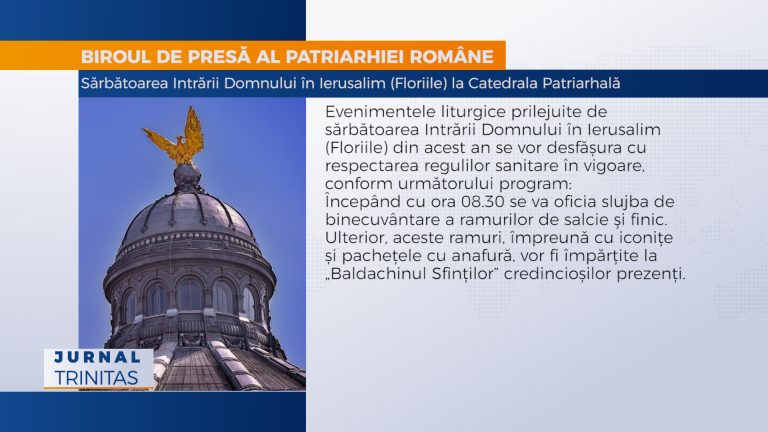 BIROUL DE PRESĂ AL PATRIARHIEI ROMÂNE

Sărbătoarea Intrării Domnului în Ierusalim (Floriile) la Catedrala Patriarhală

Evenimentele liturgice prilejuite de sărbătoarea Intrării Domnului în Ierusalim (Floriile) din acest an se vor desfășura cu respectarea regulilor sanitare în vigoare, conform următorului program:
Începând cu ora 08.30 se va oficia slujba de binecuvântare a ramurilor de salcie și finic. Ulterior, aceste ramuri, împreună cu iconițe și pachețele cu anafură, vor fi împărțite la „Baldachinul Sfinților" credincioșilor prezenți.

JURNAL
TRINITAS